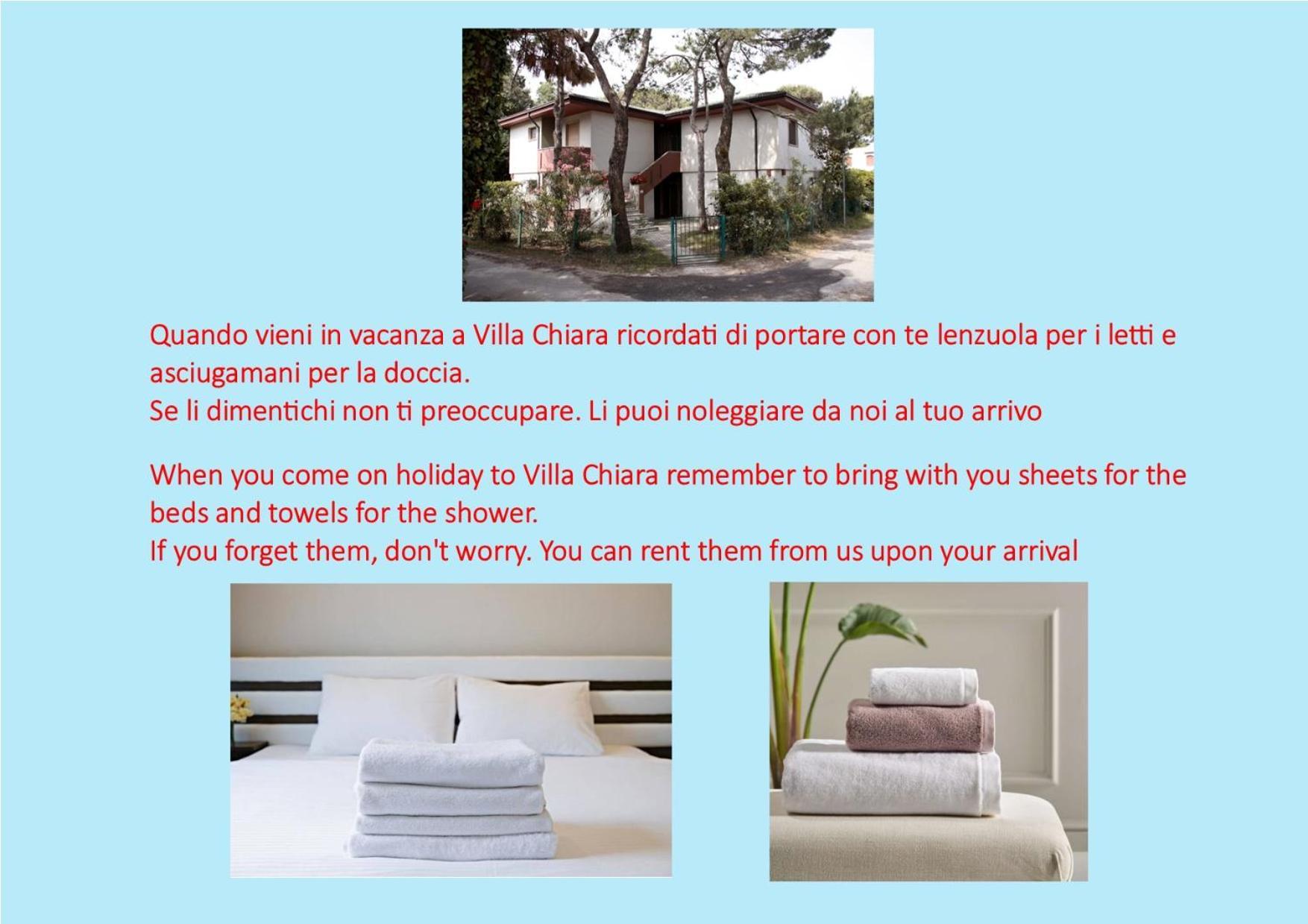 Quando vieni in vacanza a Villa Chiara ricordati di portare con te lenzuola per i letti e asciugamani per la doccia.
Se li dimentichi non ti preoccupare. Li puoi noleggiare da noi al tuo arrivo

When you come on holiday to Villa Chiara remember to bring with you sheets for the beds and towels for the shower.
If you forget them, don't worry. You can rent them from us upon your arrival